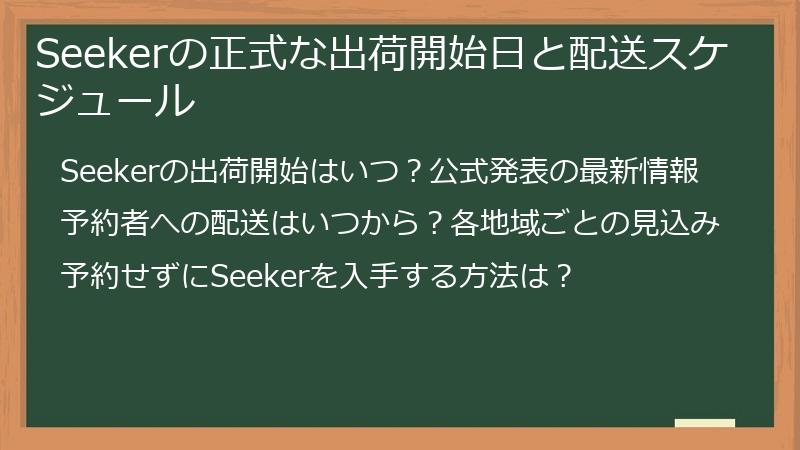 Seekerの正式な出荷開始日と配送スケジュール

Seekerの出荷開始はいつ？公式発表の最新情報

予約者への配送はいつから？各地域ごとの見込み

予約せずにSeekerを入手する方法は？